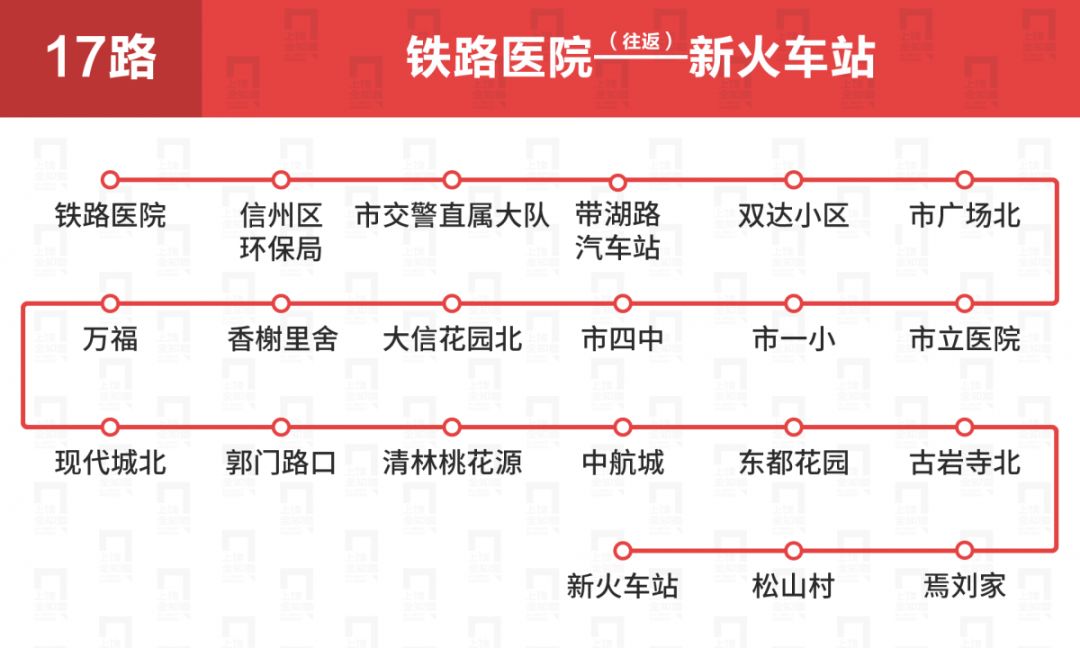 17路

铁路医院（往返）——新火车站

铁路医院　信州区环保局　市交警直属大队　带湖路汽车站　双达小区　市广场北

万福　香榭里舍　大信花园北　市四中　市一小　市立医院

现代城北　郭门路口　清林桃花源　中航城　东都花园　古岩寺北

新火车站　松山村　焉刘家